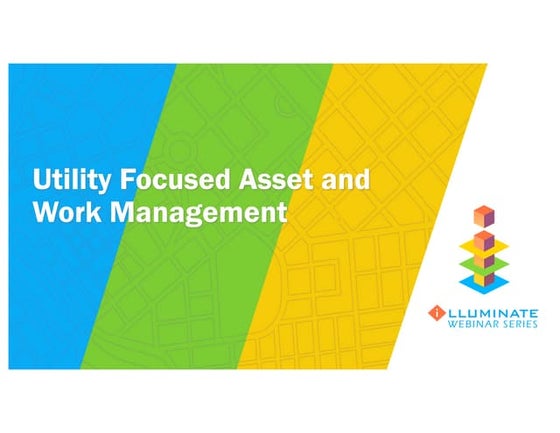 Utility Focused Asset and Work Management

iLLUMINATE WEBINAR SERIES